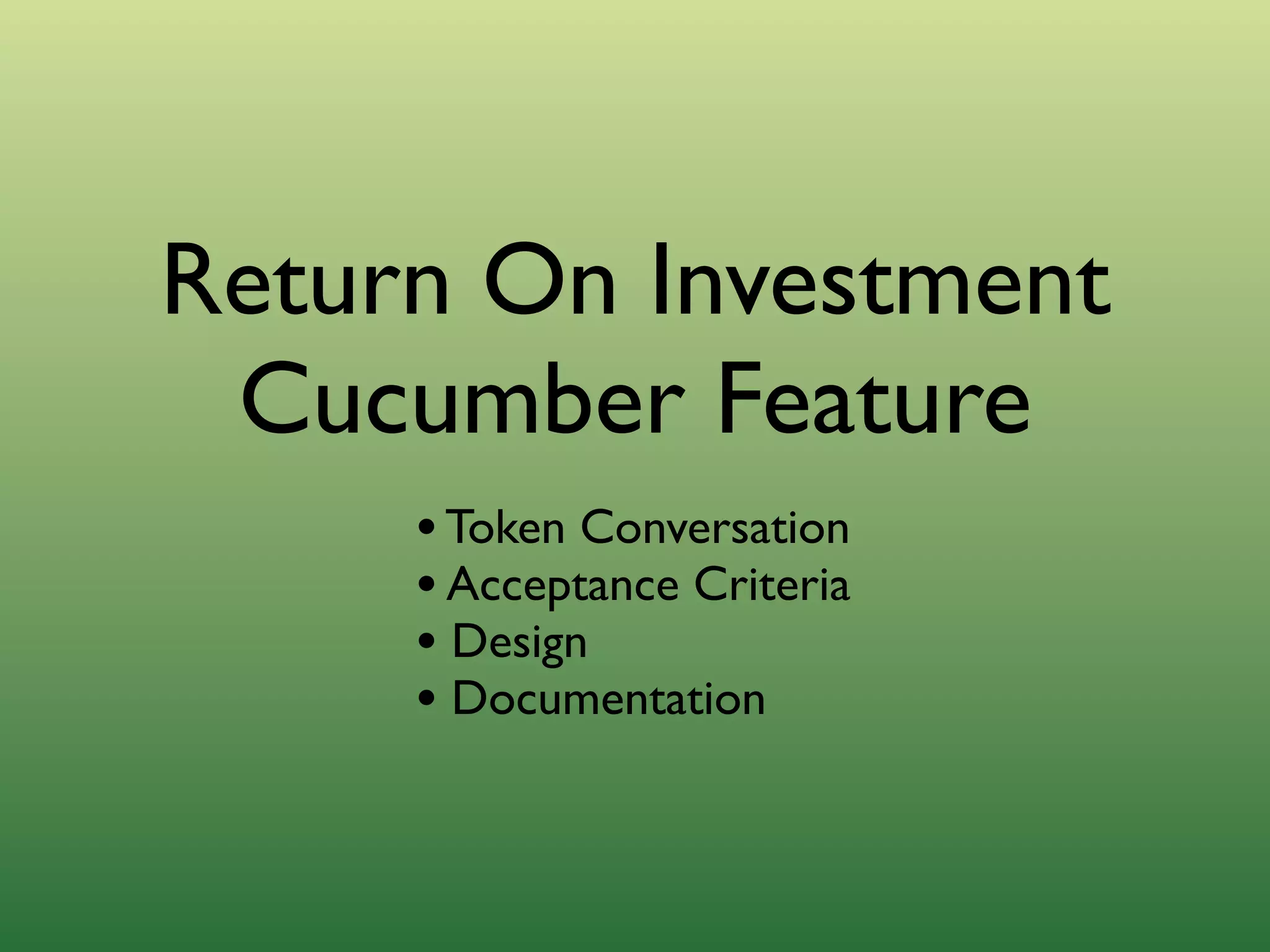 Return On Investment
Cucumber Feature

• Token Conversation
• Acceptance Criteria
• Design
• Documentation